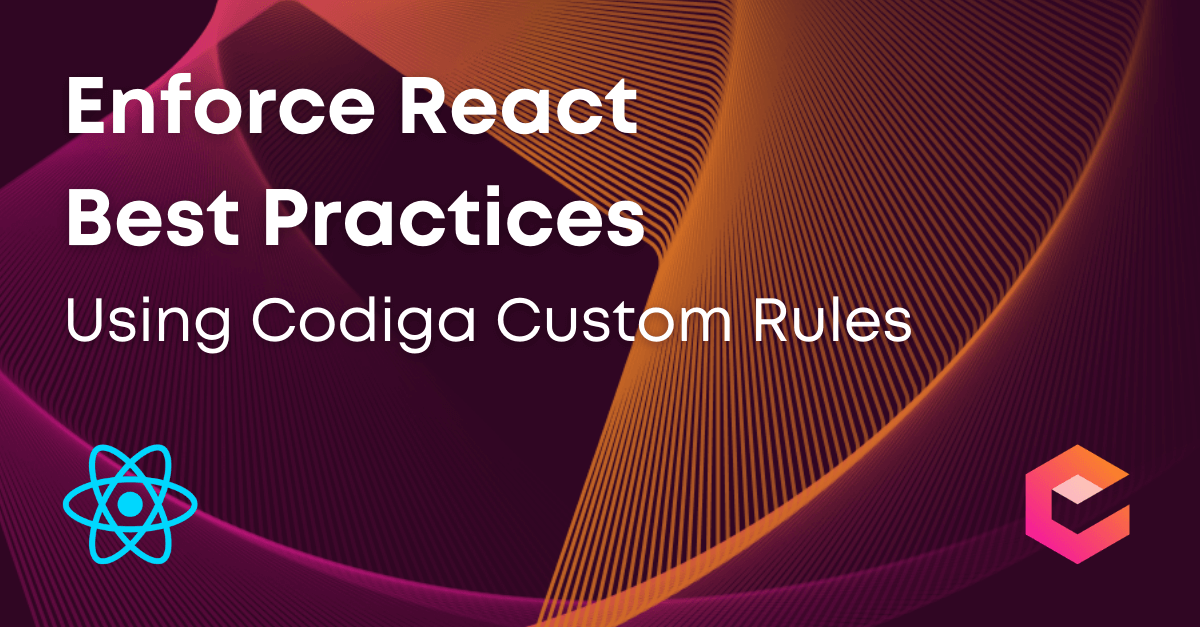 Enforce React Best Practices

Using Codiga Custom Rules